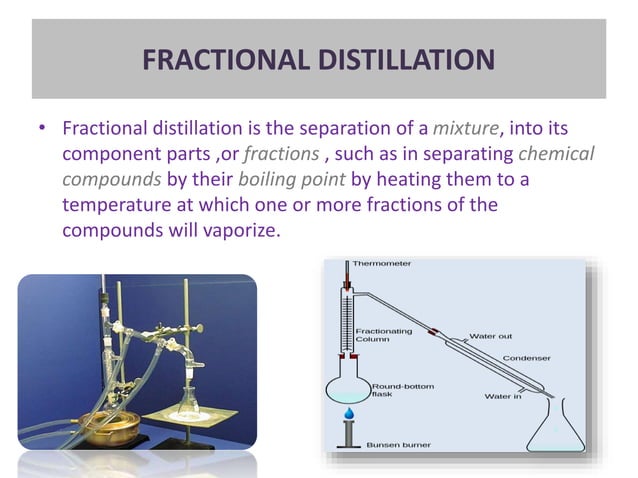 FRACTIONAL DISTILLATION

• Fractional distillation is the separation of a mixture, into its component parts ,or fractions , such as in separating chemical compounds by their boiling point by heating them to a temperature at which one or more fractions of the compounds will vaporize.

Thermometer

Fractionating Column

Water out

Condenser

Round-bottom flask

Water in

Bunsen burner